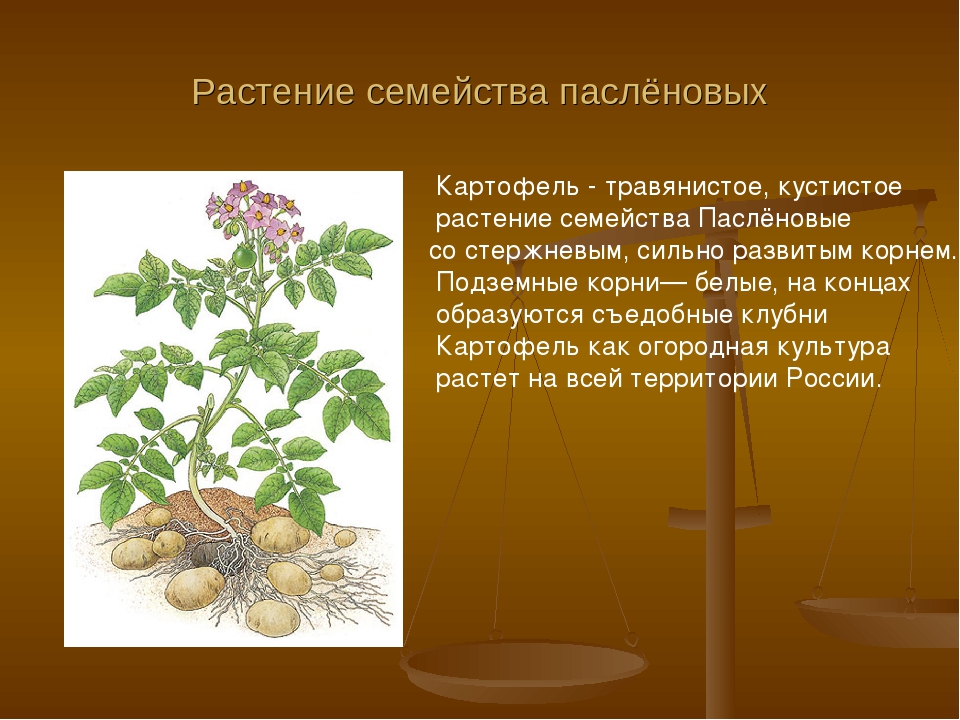 Растение семейства паслёновых

Картофель - травянистое, кустистое растение семейства Паслёновые со стержневым, сильно развитым корнем. Подземные корни— белые, на концах образуются съедобные клубни Картофель как огородная культура растет на всей территории России.